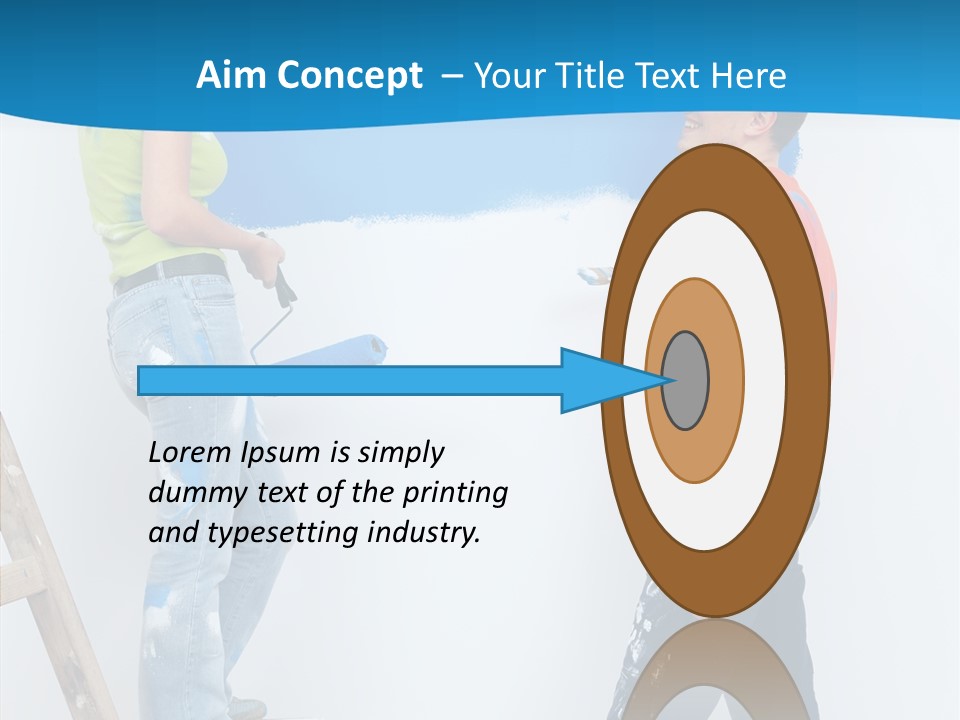 Aim Concept – Your Title Text Here

Lorem Ipsum is simply dummy text of the printing and typesetting industry.